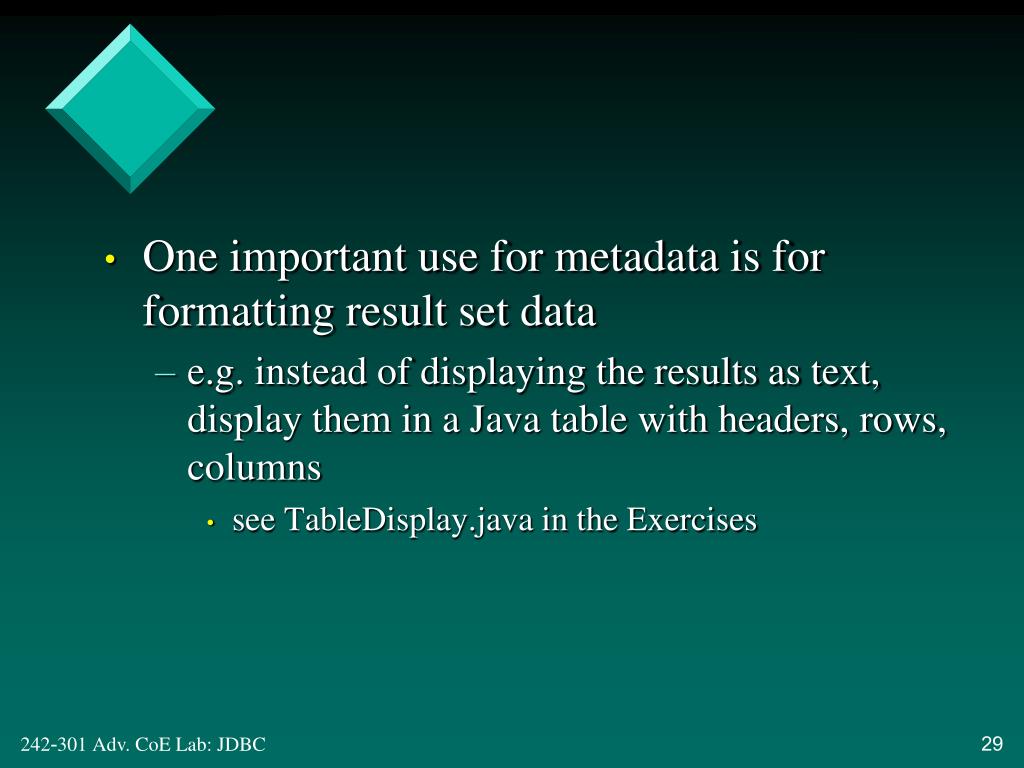 • One important use for metadata is for formatting result set data

– e.g. instead of displaying the results as text, display them in a Java table with headers, rows, columns

• see TableDisplay.java in the Exercises

242-301 Adv. CoE Lab: JDBC

29